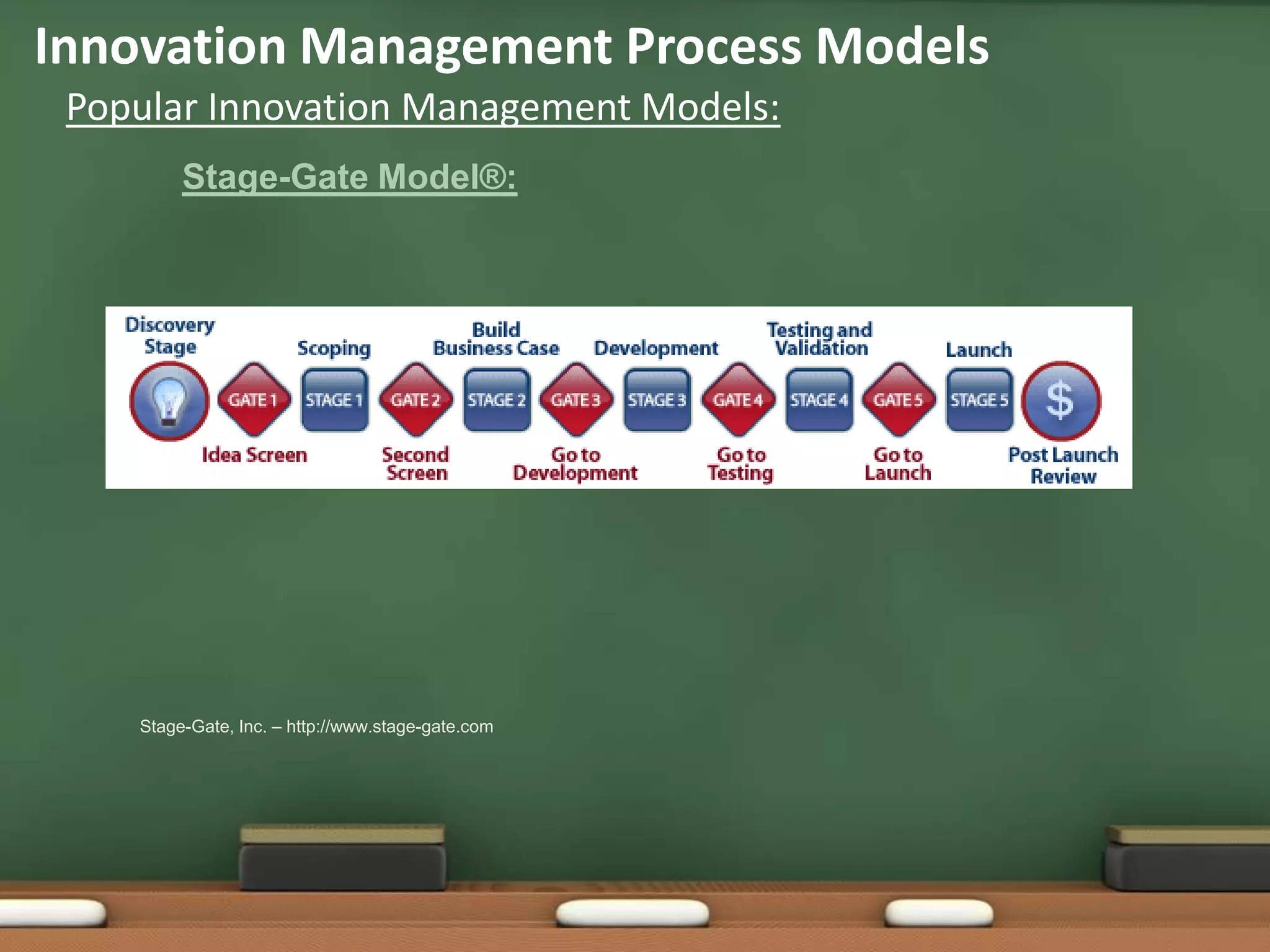 Innovation Management Process Models

Popular Innovation Management Models:

Stage-Gate Model®:

Discovery Stage

Scoping

Build Business Case

Development

Testing and Validation

Launch

GATE 1 STAGE 1 GATE 2 STAGE 2 GATE 3 STAGE 3 GATE 4 STAGE 4 GATE 5 STAGE 5 $

Idea Screen

Second Screen

Go to Development

Go to Testing

Go to Launch

Post Launch Review

Stage-Gate, Inc. – http://www.stage-gate.com